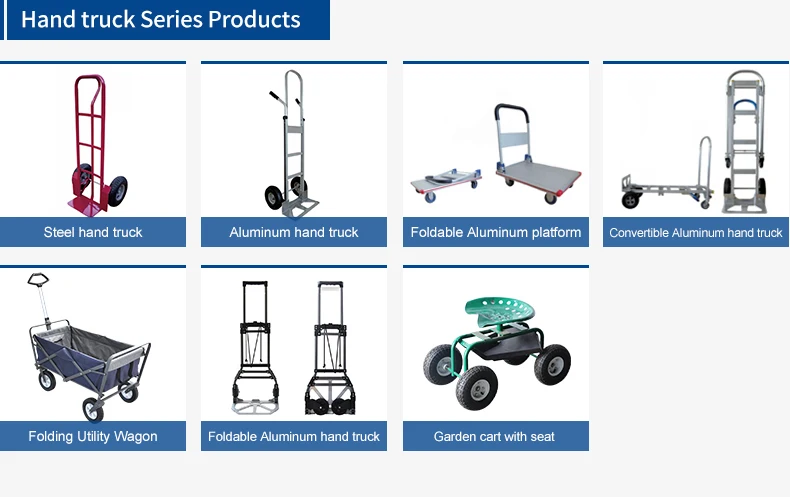 Hand truck Series Products

Steel hand truck

Aluminum hand truck

Foldable Aluminum platform

Convertible Aluminum hand truck

Folding Utility Wagon

Foldable Aluminum hand truck

Garden cart with seat